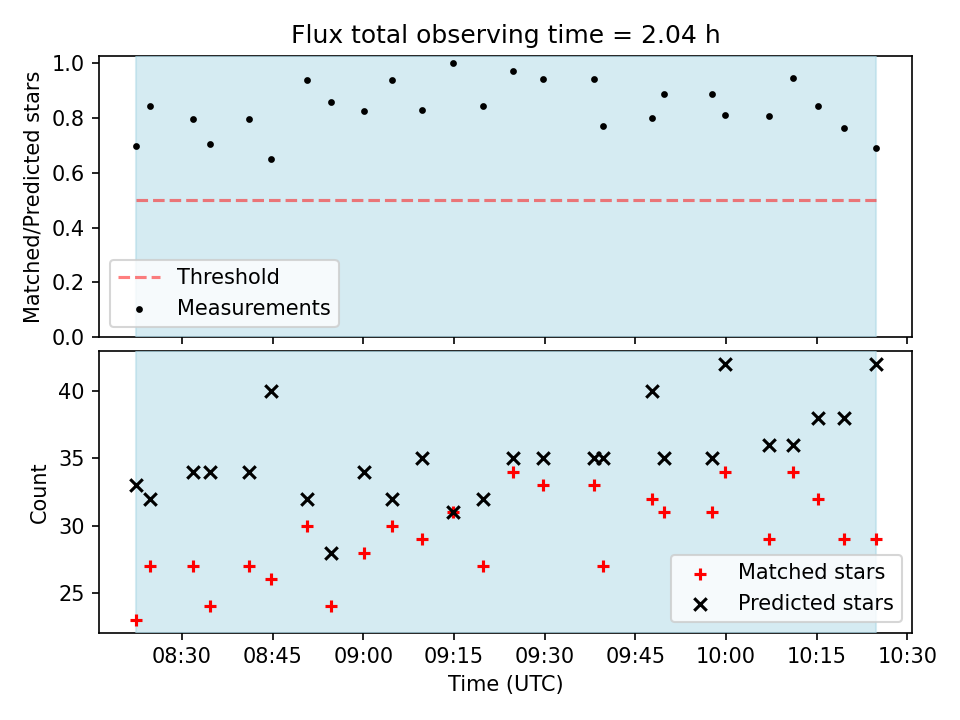 Flux total observing time = 2.04 h

Matched/Predicted stars

1.0
0.8
0.6
0.4
0.2
0.0

Threshold
Measurements

Count

40
35
30
25

Matched stars
Predicted stars

08:30 08:45 09:00 09:15 09:30 09:45 10:00 10:15 10:30

Time (UTC)